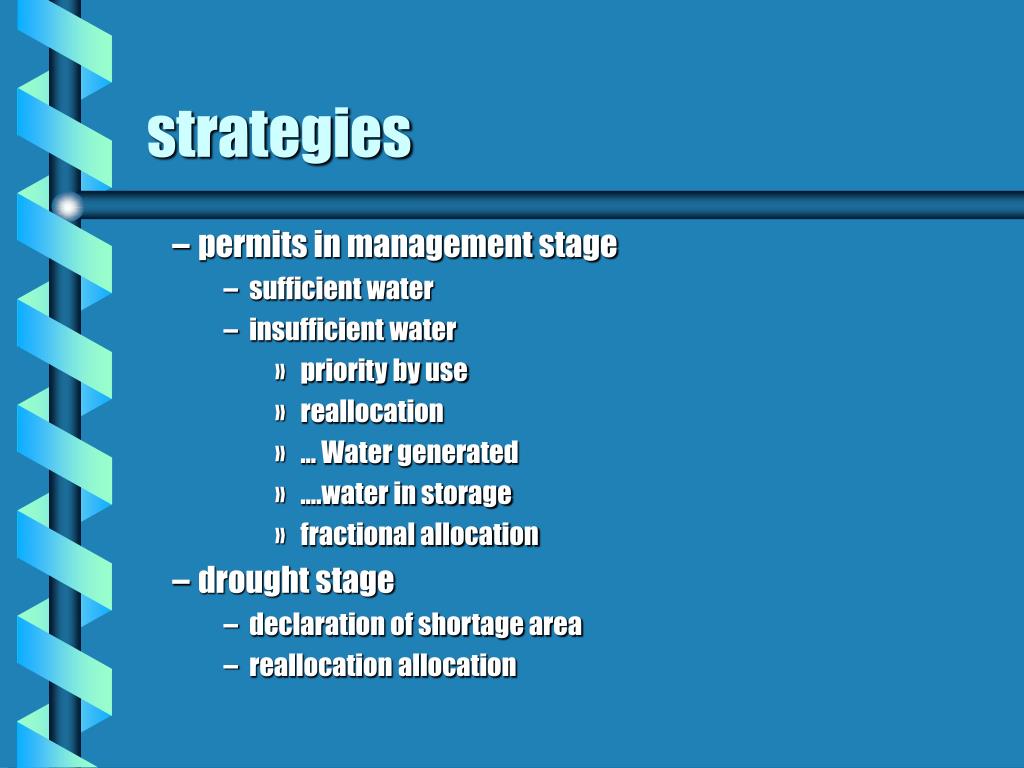 strategies

– permits in management stage
– sufficient water
– insufficient water
» priority by use
» reallocation
» … Water generated
» ….water in storage
» fractional allocation
– drought stage
– declaration of shortage area
– reallocation allocation